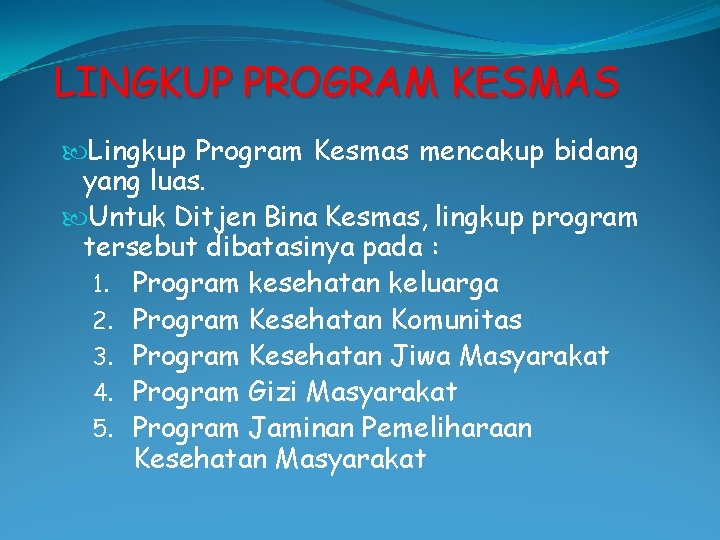 LINGKUP PROGRAM KESMAS

Lingkup Program Kesmas mencakup bidang yang luas.

Untuk Ditjen Bina Kesmas, lingkup program tersebut dibatasinya pada :

1. Program kesehatan keluarga
2. Program Kesehatan Komunitas
3. Program Kesehatan Jiwa Masyarakat
4. Program Gizi Masyarakat
5. Program Jaminan Pemeliharaan Kesehatan Masyarakat